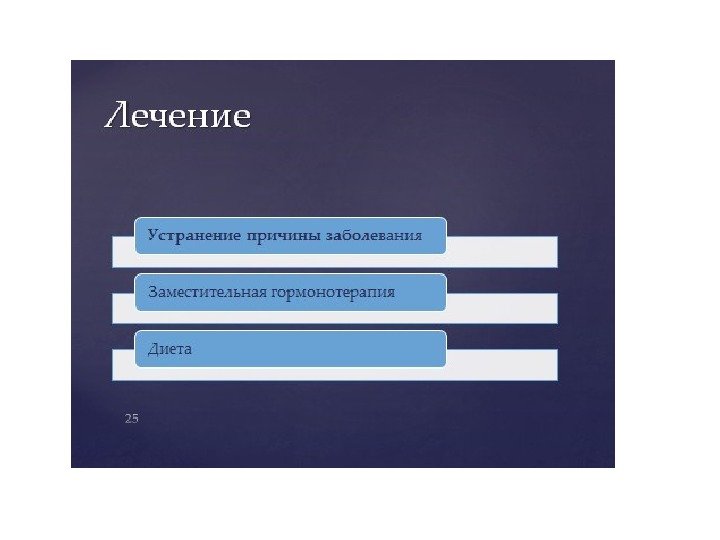 Лечение

Устранение причины заболевания

Заместительная гормонотерапия

Диета

25